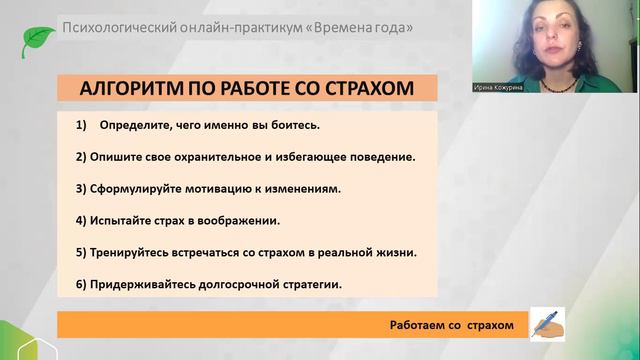 Психологический онлайн-практикум «Времена года»

Ирина Кожурина

АЛГОРИТМ ПО РАБОТЕ СО СТРАХОМ

1) Определите, чего именно вы боитесь.

2) Опишите свое охранительное и избегающее поведение.

3) Сформулируйте мотивацию к изменениям.

4) Испытайте страх в воображении.

5) Тренируйтесь встречаться со страхом в реальной жизни.

6) Придерживайтесь долгосрочной стратегии.

Работаем со страхом